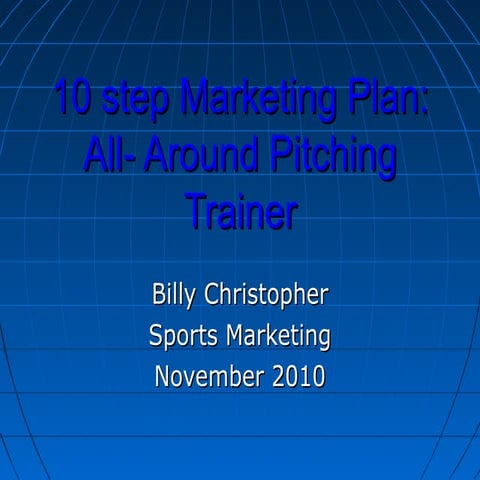 10 step Marketing Plan: All- Around Pitching Trainer

Billy Christopher
Sports Marketing
November 2010